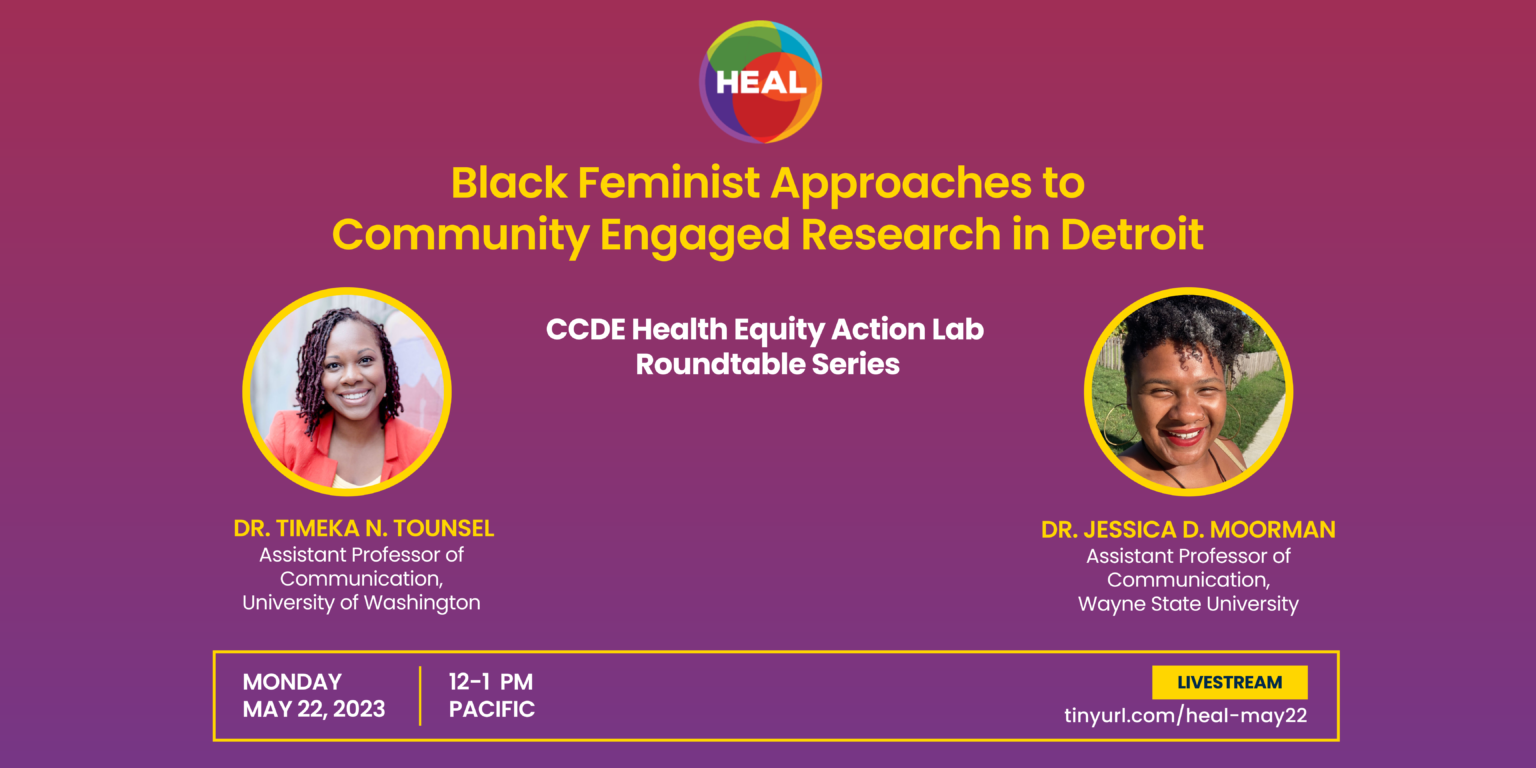 HEAL

Black Feminist Approaches to Community Engaged Research in Detroit

CCDE Health Equity Action Lab Roundtable Series

DR. TIMEKA N. TOUNSEL
Assistant Professor of Communication, University of Washington

DR. JESSICA D. MOORMAN
Assistant Professor of Communication, Wayne State University

MONDAY
MAY 22, 2023

12-1 PM
PACIFIC

LIVESTREAM
tinyurl.com/heal-may22